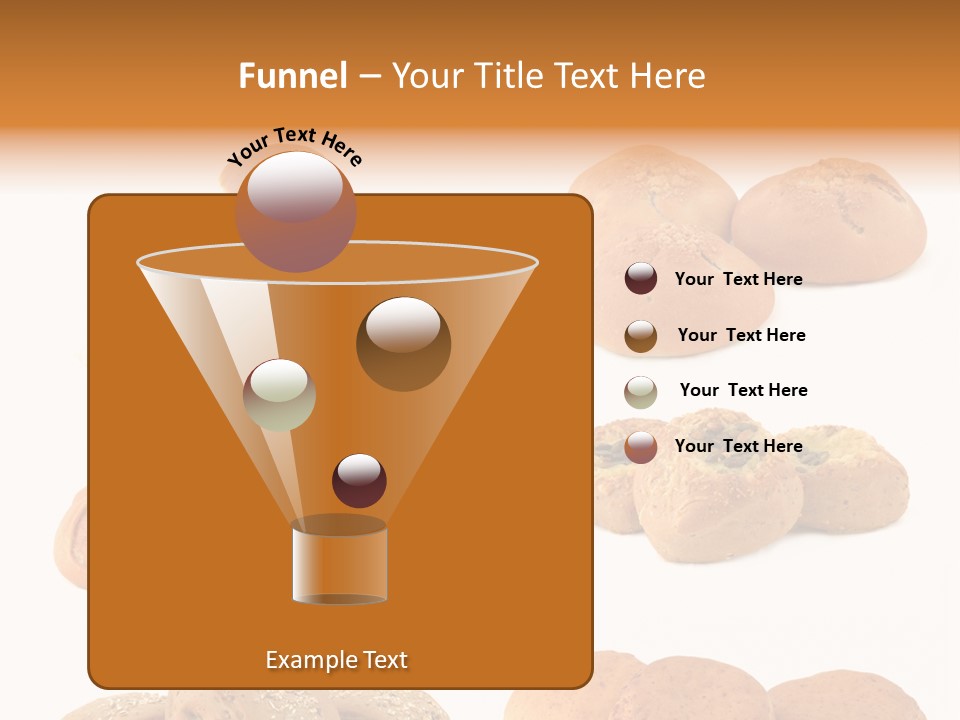 Funnel – Your Title Text Here

Your Text Here

Your Text Here

Your Text Here

Your Text Here

Your Text Here

Example Text